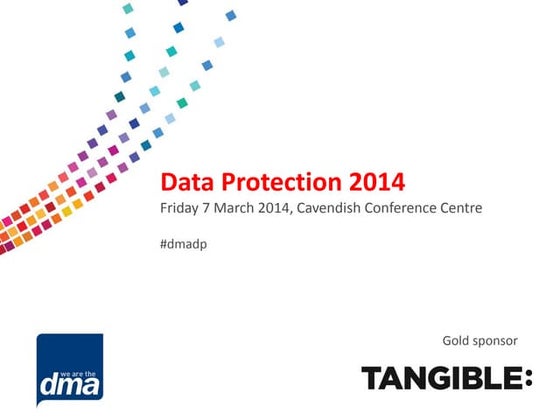 Data Protection 2014

Friday 7 March 2014, Cavendish Conference Centre

#dmadp

we are the
dma

Gold sponsor

TANGIBLE: